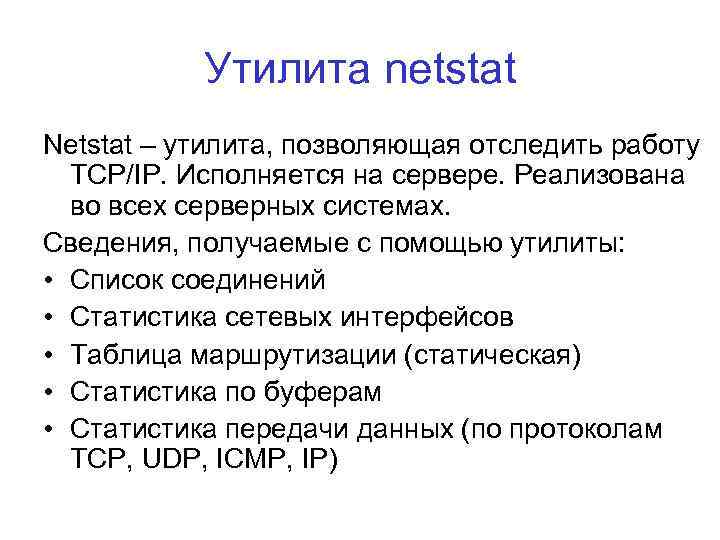 Утилита netstat

Netstat – утилита, позволяющая отследить работу TCP/IP. Исполняется на сервере. Реализована во всех серверных системах.

Сведения, получаемые с помощью утилиты:

• Список соединений
• Статистика сетевых интерфейсов
• Таблица маршрутизации (статическая)
• Статистика по буферам
• Статистика передачи данных (по протоколам TCP, UDP, ICMP, IP)